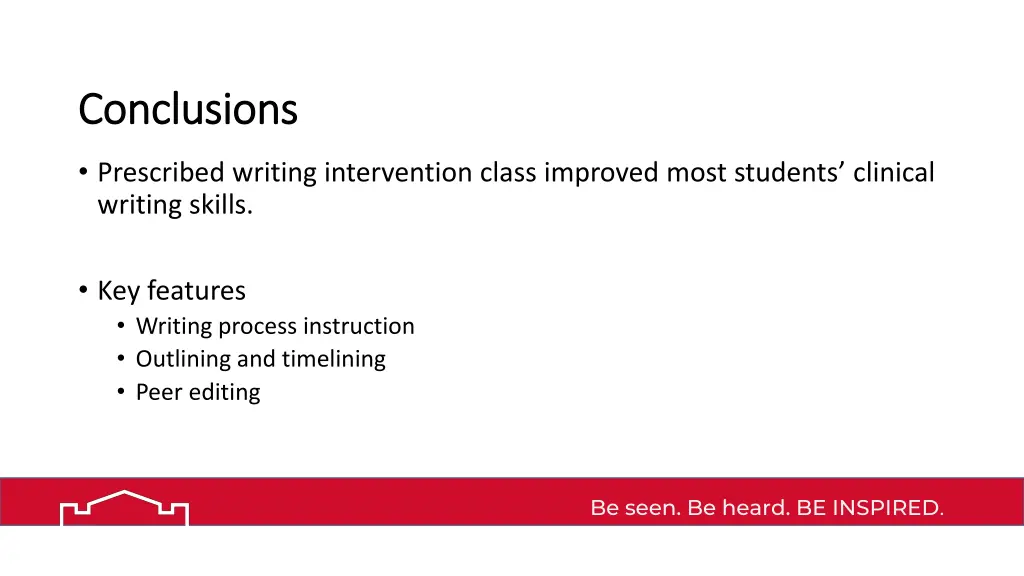 Conclusions

• Prescribed writing intervention class improved most students' clinical writing skills.

• Key features
  • Writing process instruction
  • Outlining and timelining
  • Peer editing

Be seen. Be heard. BE INSPIRED.